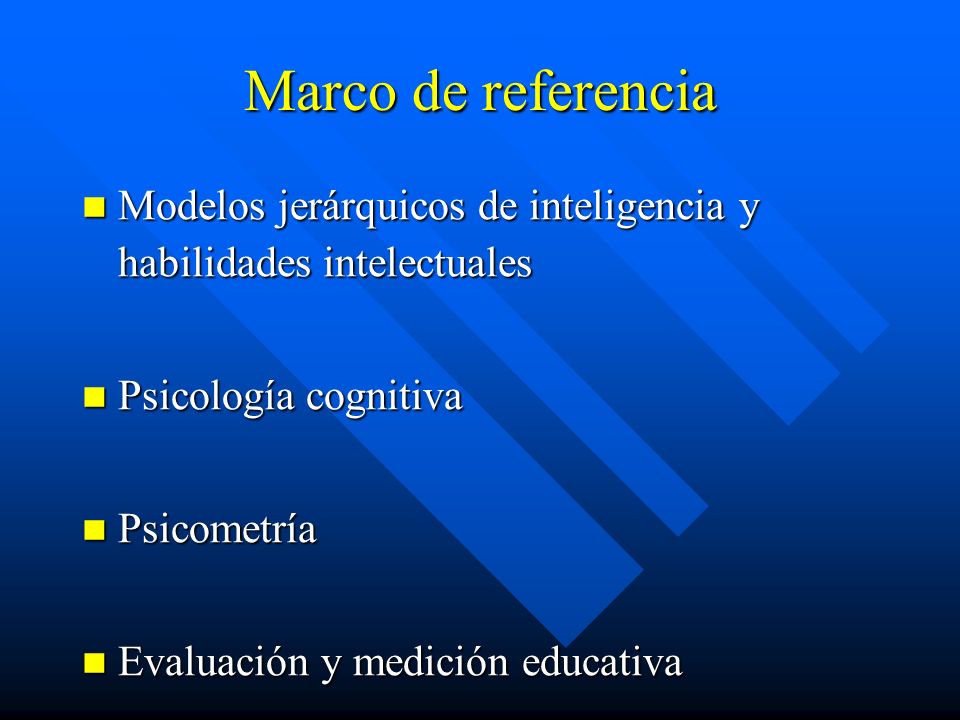 Marco de referencia

- Modelos jerárquicos de inteligencia y habilidades intelectuales

- Psicología cognitiva

- Psicometría

- Evaluación y medición educativa